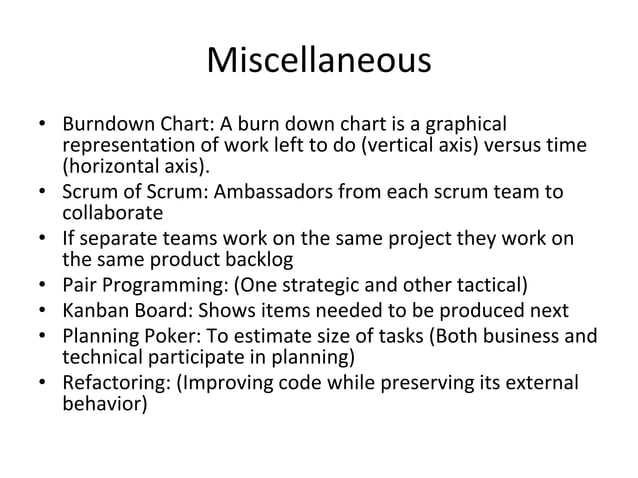 Miscellaneous

• Burndown Chart: A burn down chart is a graphical representation of work left to do (vertical axis) versus time (horizontal axis).
• Scrum of Scrum: Ambassadors from each scrum team to collaborate
• If separate teams work on the same project they work on the same product backlog
• Pair Programming: (One strategic and other tactical)
• Kanban Board: Shows items needed to be produced next
• Planning Poker: To estimate size of tasks (Both business and technical participate in planning)
• Refactoring: (Improving code while preserving its external behavior)